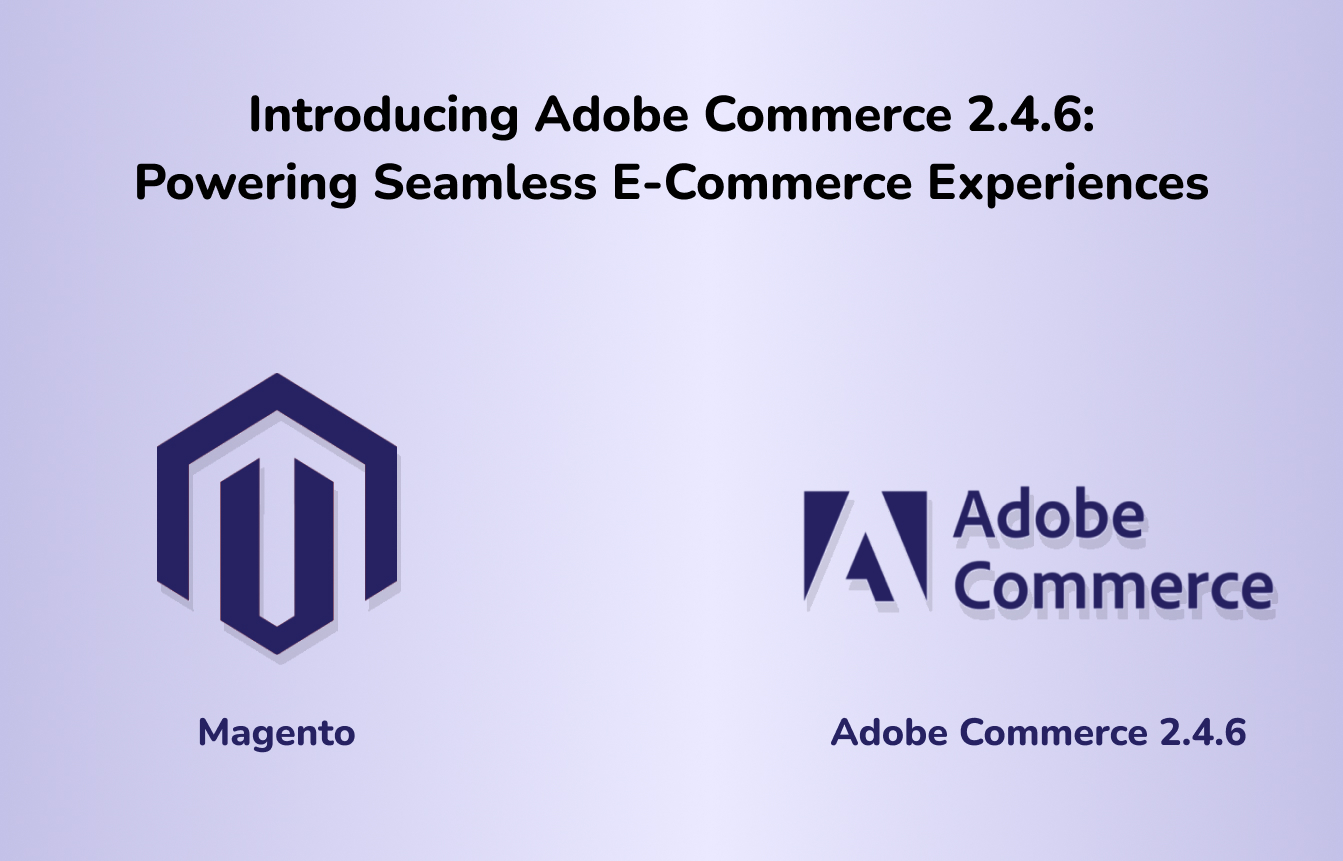 Introducing Adobe Commerce 2.4.6:
Powering Seamless E-Commerce Experiences

Adobe
Commerce

Magento

Adobe Commerce 2.4.6